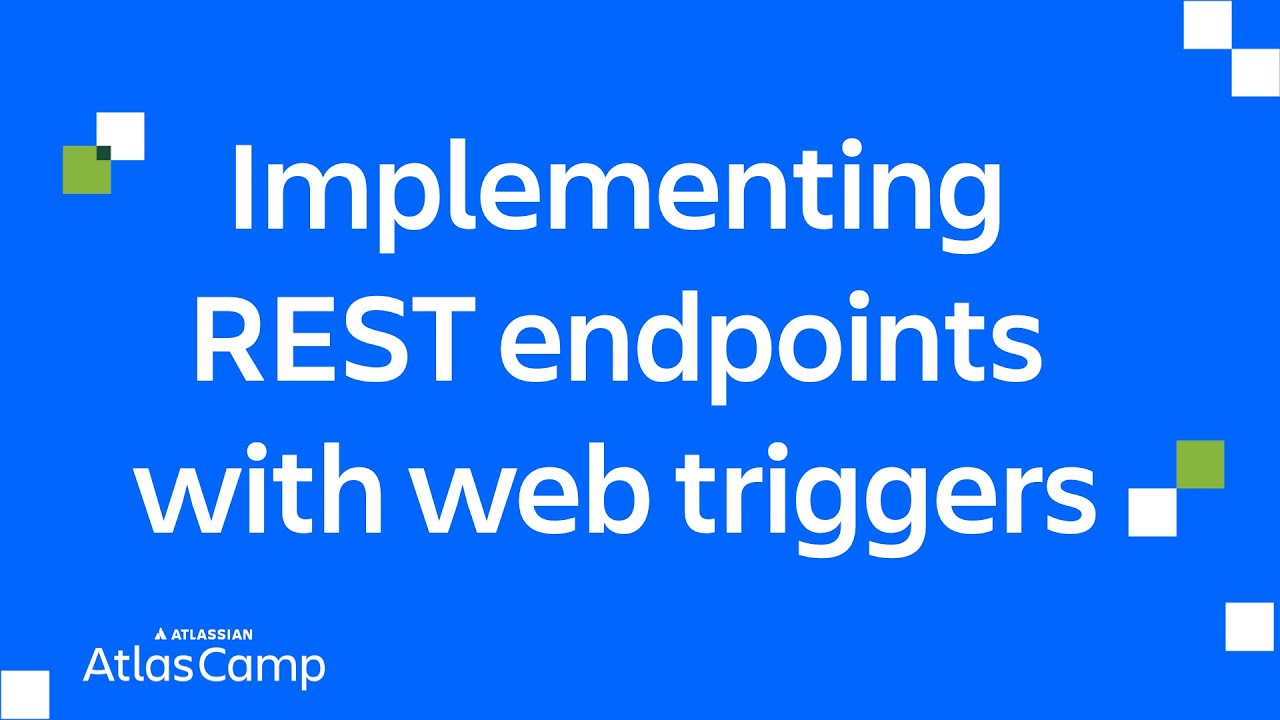 Implementing REST endpoints with web triggers

ATLASSIAN
AtlasCamp